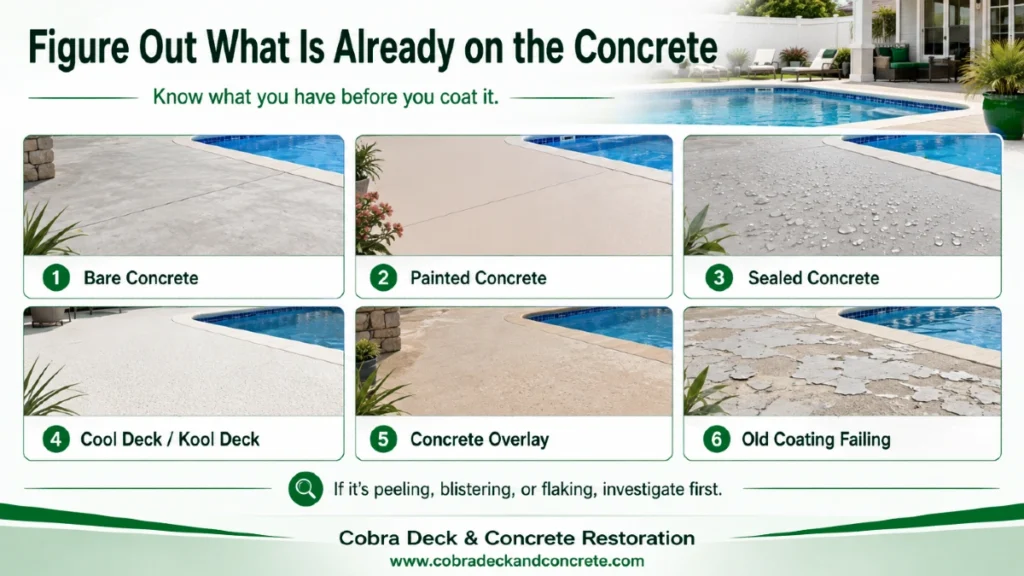 Figure Out What Is Already on the Concrete

Know what you have before you coat it.

1 Bare Concrete

2 Painted Concrete

3 Sealed Concrete

4 Cool Deck / Kool Deck

5 Concrete Overlay

6 Old Coating Failing

If it's peeling, blistering, or flaking, investigate first.

Cobra Deck & Concrete Restoration
www.cobradeckandconcrete.com